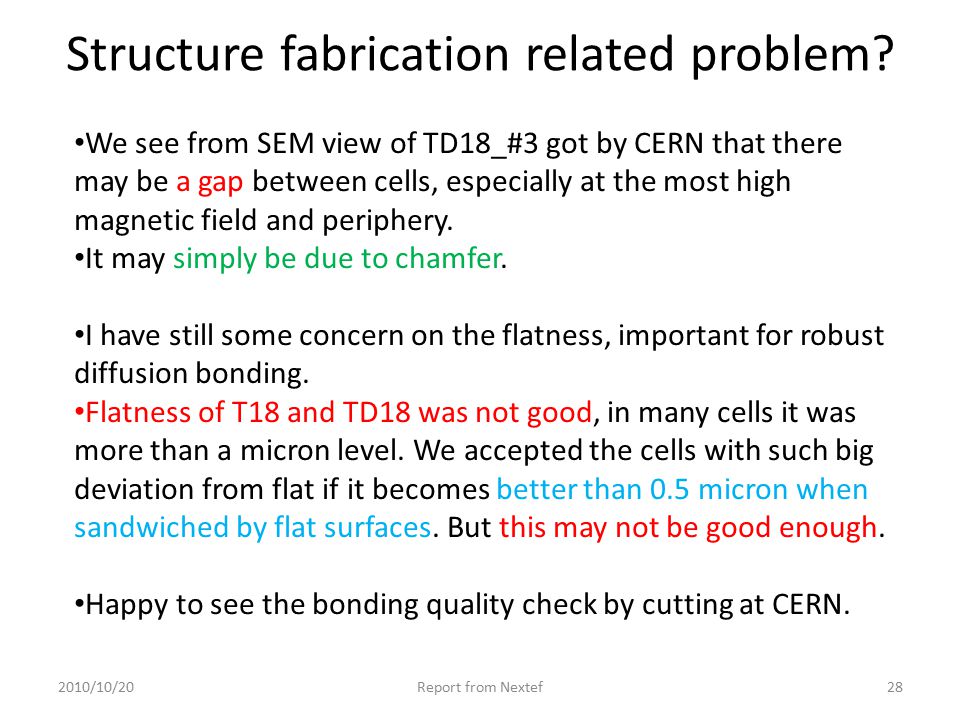 Structure fabrication related problem?

•We see from SEM view of TD18_#3 got by CERN that there may be a gap between cells, especially at the most high magnetic field and periphery.
•It may simply be due to chamfer.

•I have still some concern on the flatness, important for robust diffusion bonding.
•Flatness of T18 and TD18 was not good, in many cells it was more than a micron level. We accepted the cells with such big deviation from flat if it becomes better than 0.5 micron when sandwiched by flat surfaces. But this may not be good enough.

•Happy to see the bonding quality check by cutting at CERN.

2010/10/20 Report from Nextef 28